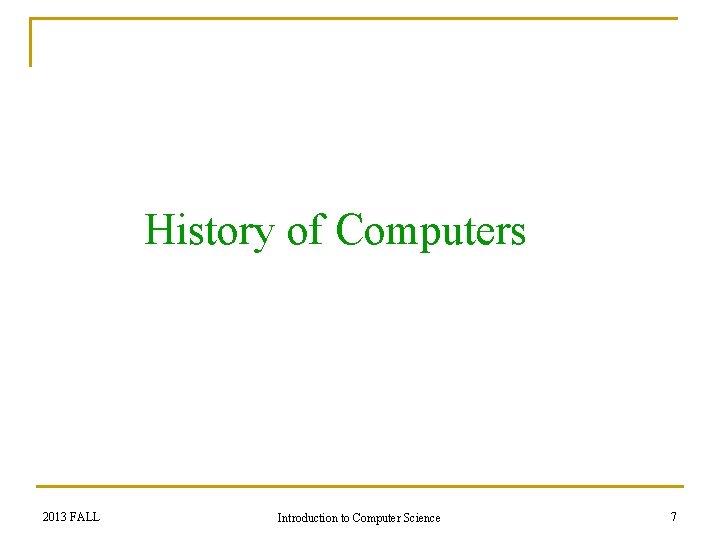 History of Computers

2013 FALL

Introduction to Computer Science

7